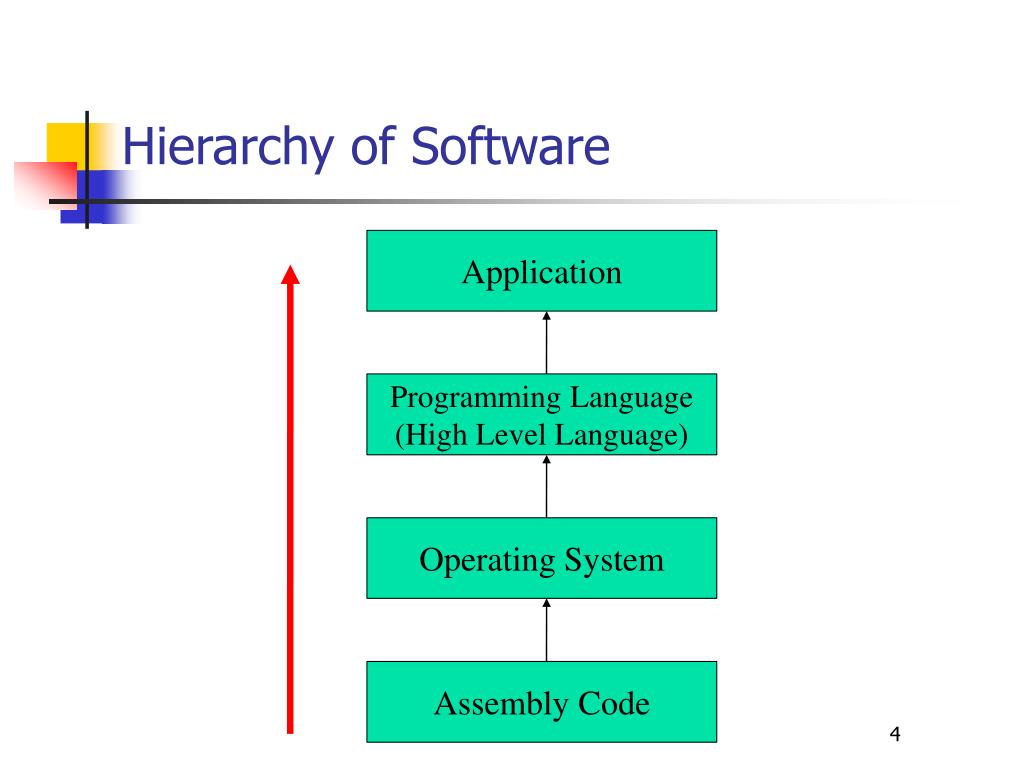 Hierarchy of Software

Application

Programming Language
(High Level Language)

Operating System

Assembly Code

4